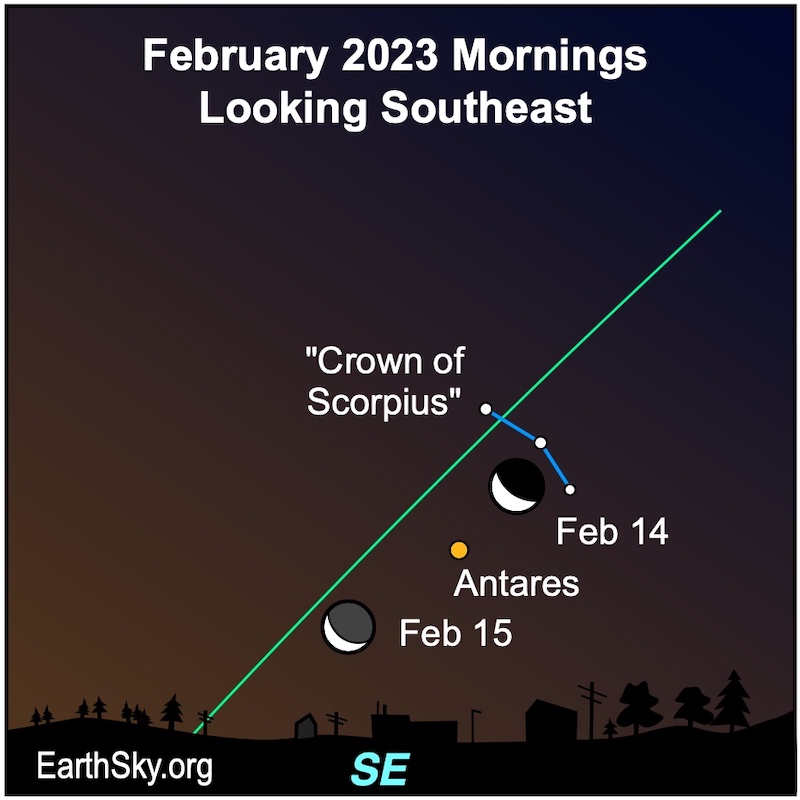 February 2023 Mornings
Looking Southeast

"Crown of Scorpius"

Feb 14

Antares

Feb 15

EarthSky.org

SE